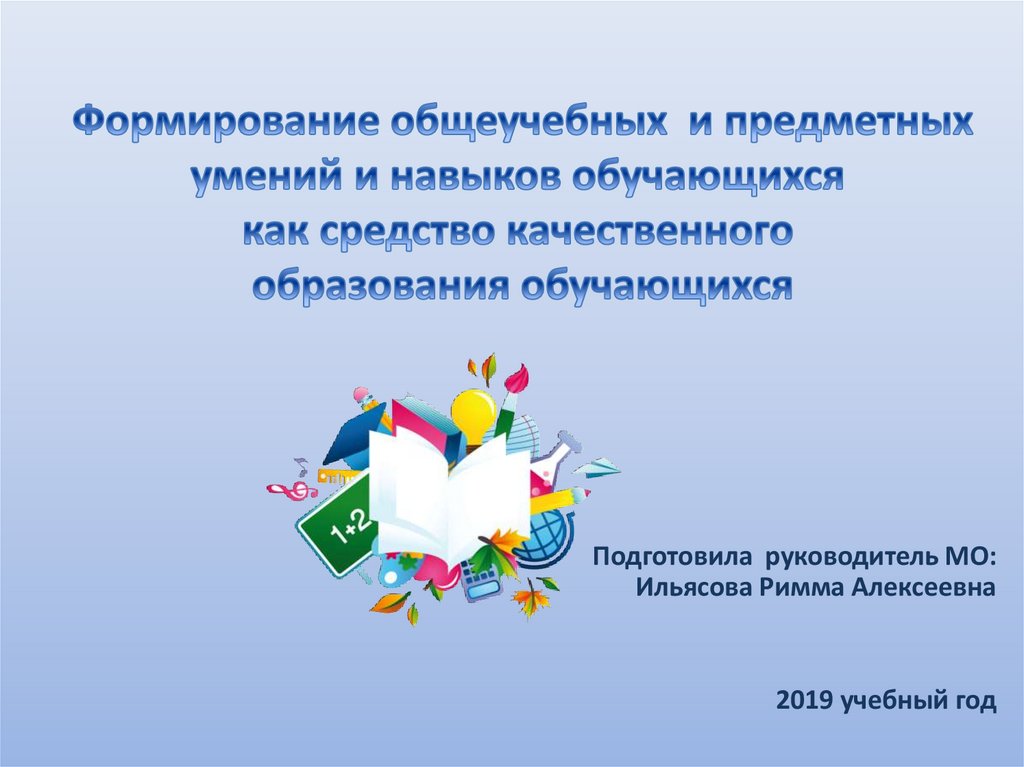 Формирование общеучебных и предметных умений и навыков обучающихся как средство качественного образования обучающихся

1+2

Подготовила руководитель МО:
Ильясова Римма Алексеевна

2019 учебный год